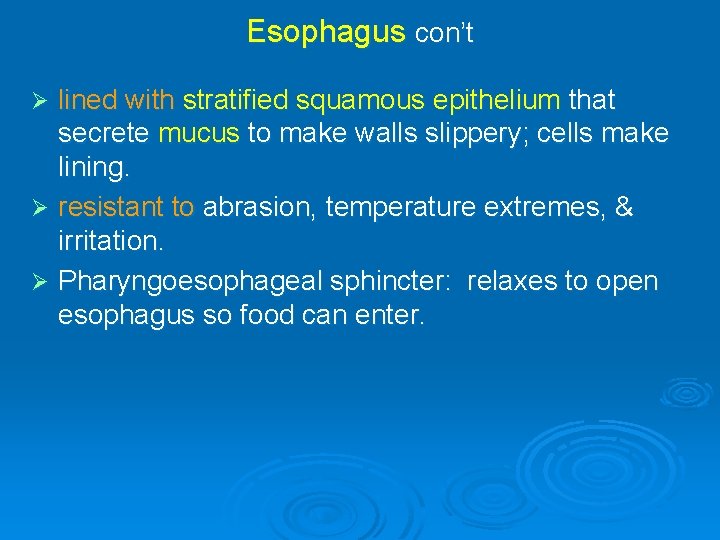 Esophagus con't

➢ lined with stratified squamous epithelium that secrete mucus to make walls slippery; cells make lining.

➢ resistant to abrasion, temperature extremes, & irritation.

➢ Pharyngoesophageal sphincter: relaxes to open esophagus so food can enter.